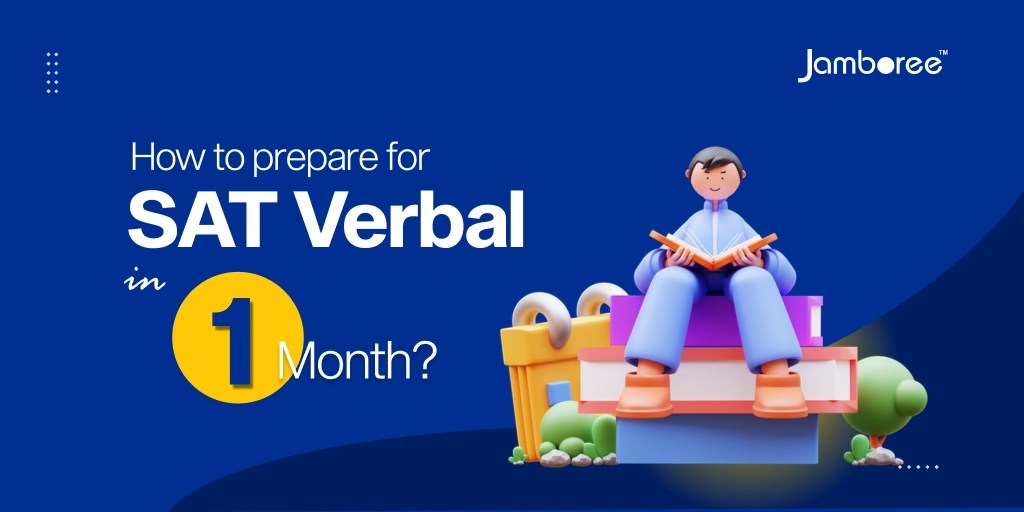 Jamboree™

How to prepare for
SAT Verbal
in
1 Month?